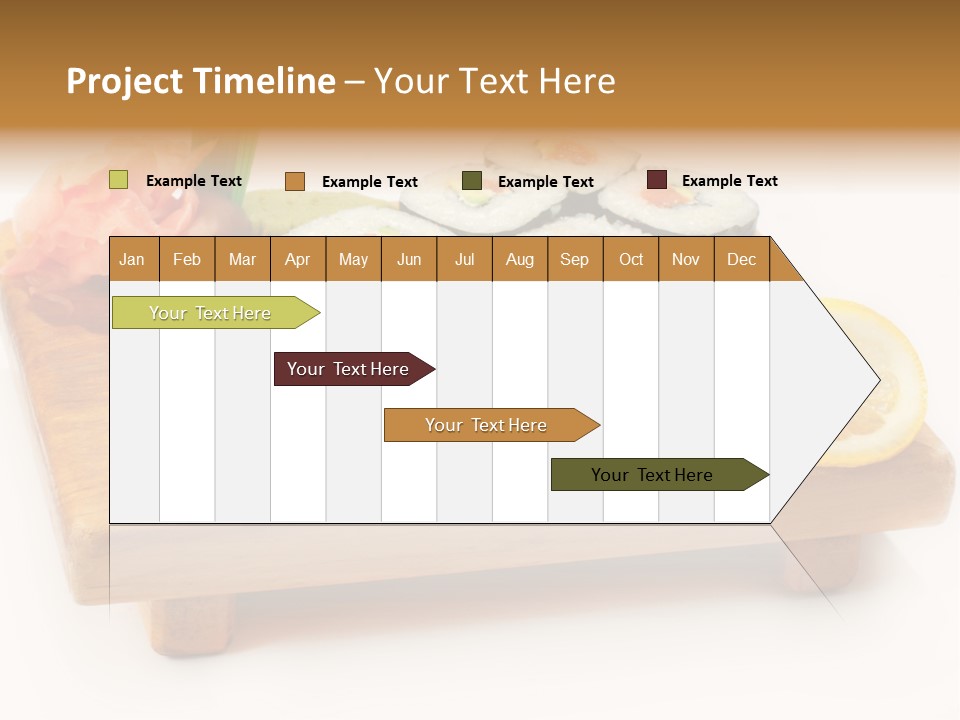 Project Timeline – Your Text Here

Example Text
Example Text
Example Text
Example Text

| Jan | Feb | Mar | Apr | May | Jun | Jul | Aug | Sep | Oct | Nov | Dec |
|---|---|---|---|---|---|---|---|---|---|---|---|

Your Text Here

Your Text Here

Your Text Here

Your Text Here